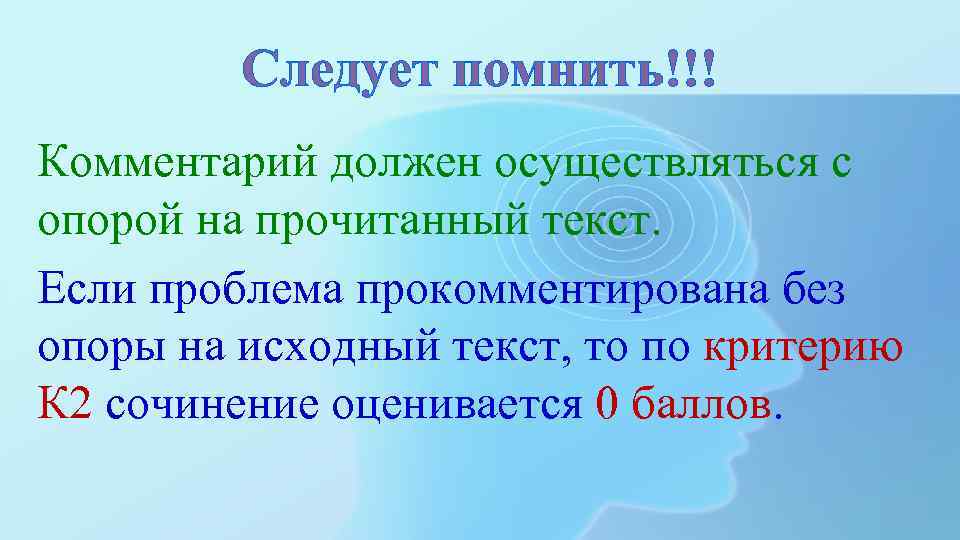 Следует помнить!!!

Комментарий должен осуществляться с опорой на прочитанный текст.

Если проблема прокомментирована без опоры на исходный текст, то по критерию К2 сочинение оценивается 0 баллов.